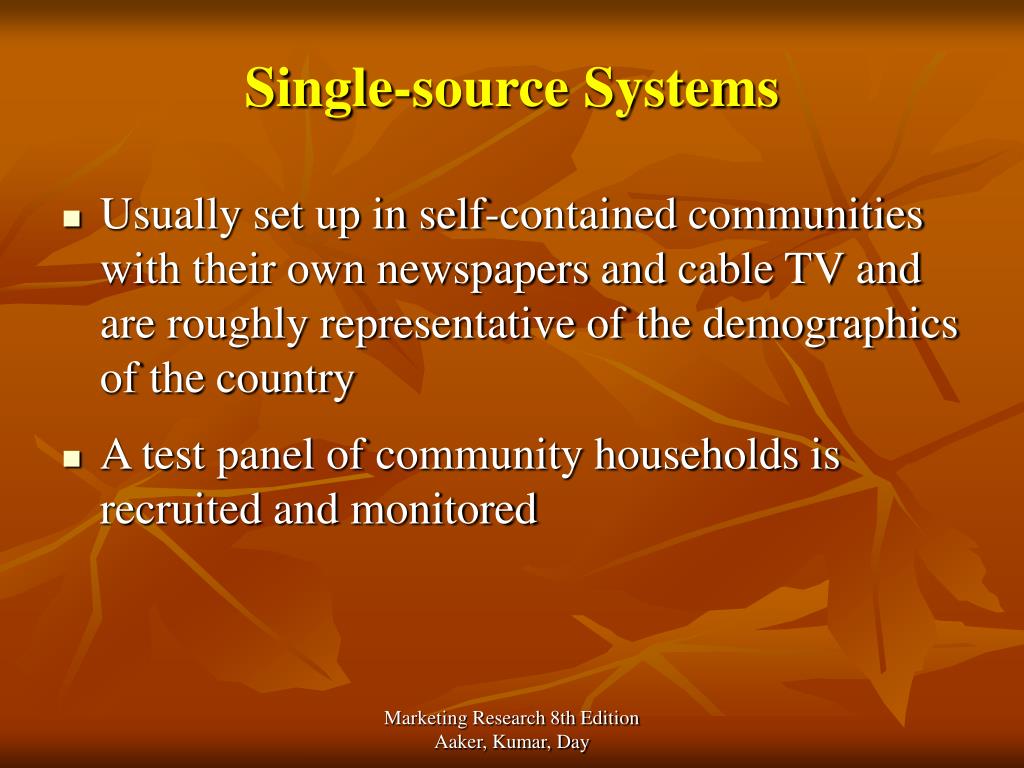 Single-source Systems

- Usually set up in self-contained communities with their own newspapers and cable TV and are roughly representative of the demographics of the country
- A test panel of community households is recruited and monitored

Marketing Research 8th Edition
Aaker, Kumar, Day